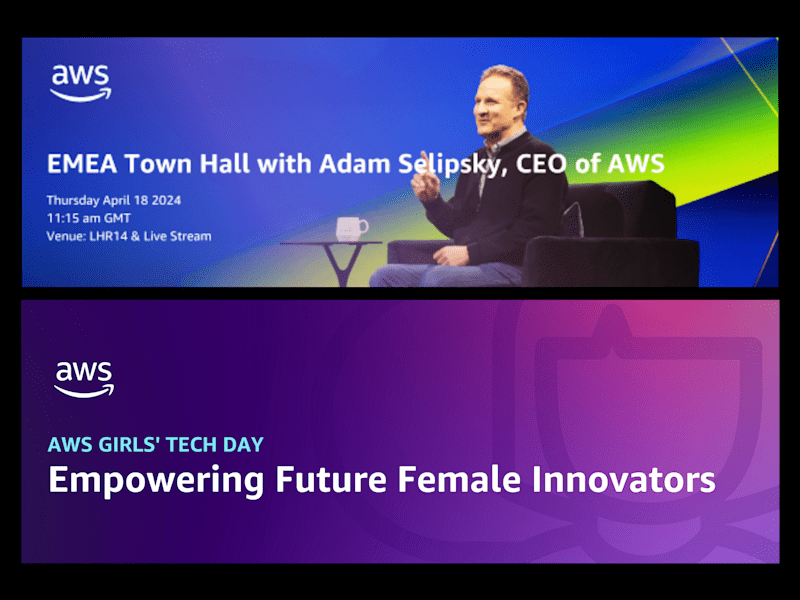 aws

EMEA Town Hall with Adam Selipsky, CEO of AWS

Thursday April 18 2024
11:15 am GMT
Venue: LHR14 & Live Stream

aws

AWS GIRLS' TECH DAY

Empowering Future Female Innovators